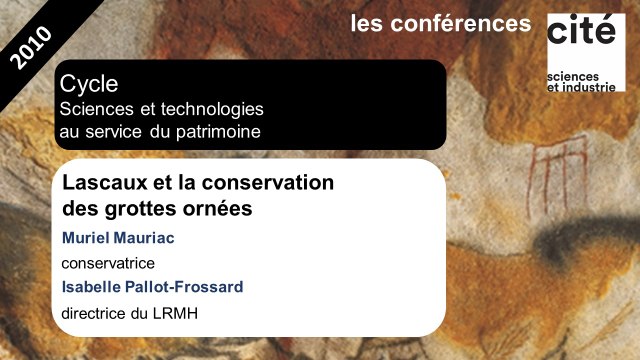 2010

les conférences

cité
sciences et industrie

Cycle
Sciences et technologies au service du patrimoine

Lascaux et la conservation des grottes ornées

Muriel Mauriac
conservatrice
Isabelle Pallot-Frossard
directrice du LRMH